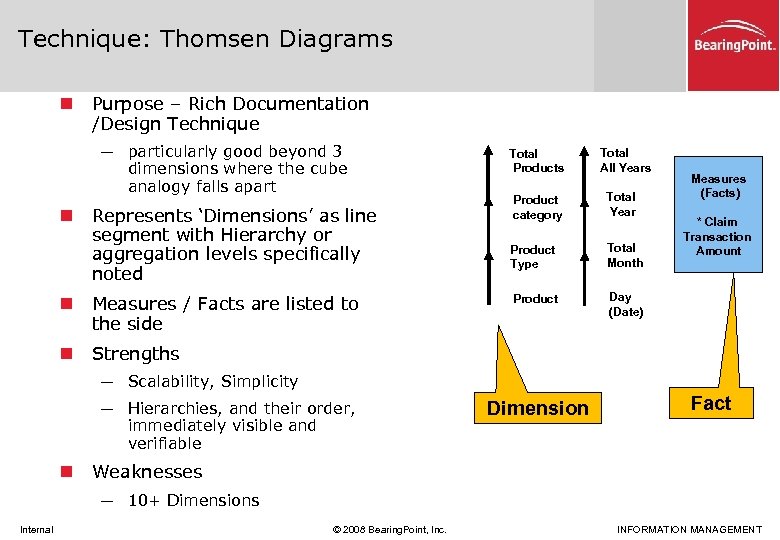 Technique: Thomsen Diagrams

BearingPoint.

Purpose – Rich Documentation /Design Technique

— particularly good beyond 3 dimensions where the cube analogy falls apart

Represents 'Dimensions' as line segment with Hierarchy or aggregation levels specifically noted

Measures / Facts are listed to the side

Strengths

— Scalability, Simplicity

— Hierarchies, and their order, immediately visible and verifiable

Weaknesses

— 10+ Dimensions

Total Products

Product category

Product Type

Product

Total All Years

Total Year

Total Month

Day (Date)

Measures (Facts)

* Claim Transaction Amount

Dimension

Fact

Internal

© 2008 BearingPoint, Inc.

INFORMATION MANAGEMENT